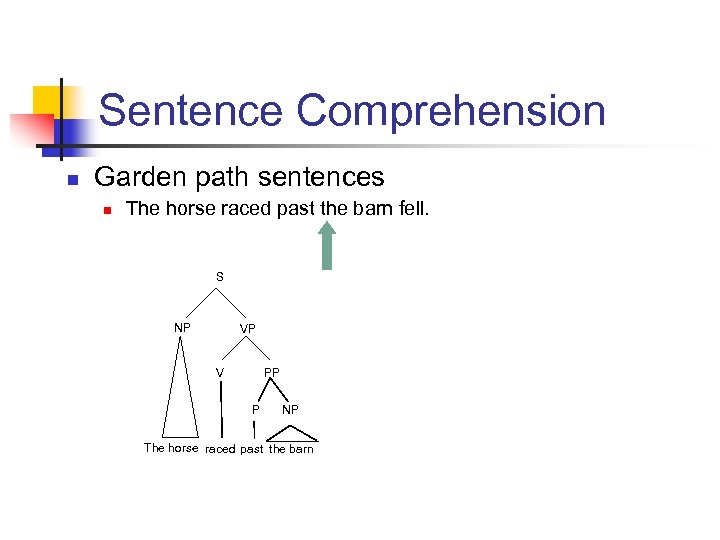 Sentence Comprehension

Garden path sentences

The horse raced past the barn fell.

S
NP
VP
V
PP
P
NP
The horse raced past the barn